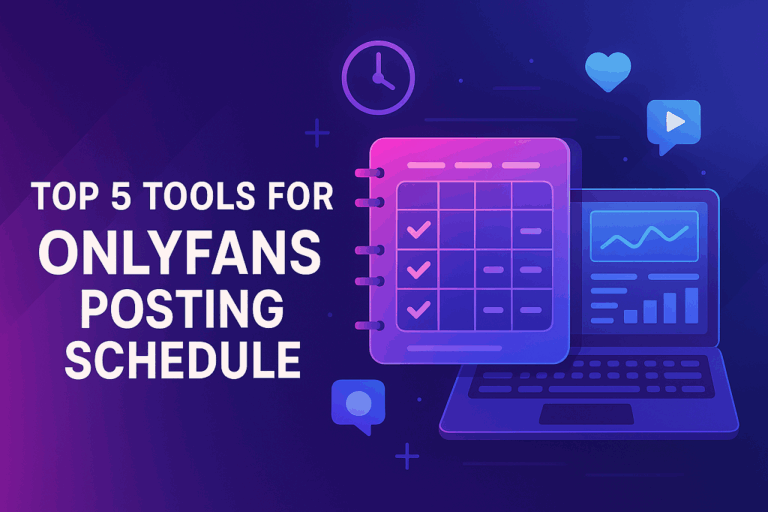 TOP 5 TOOLS FOR
ONLYFANS
POSTING
SCHEDULE